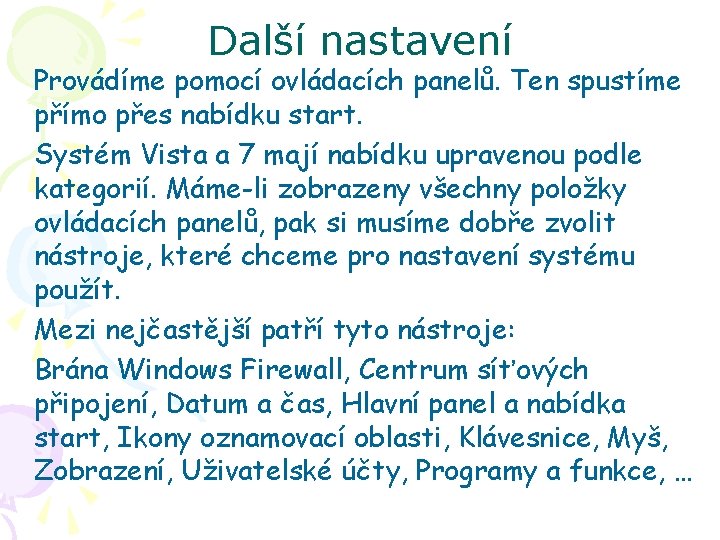 Další nastavení

Provádíme pomocí ovládacích panelů. Ten spustíme přímo přes nabídku start.

Systém Vista a 7 mají nabídku upravenou podle kategorií. Máme-li zobrazeny všechny položky ovládacích panelů, pak si musíme dobře zvolit nástroje, které chceme pro nastavení systému použít.

Mezi nejčastější patří tyto nástroje:

Brána Windows Firewall, Centrum síťových připojení, Datum a čas, Hlavní panel a nabídka start, Ikony oznamovací oblasti, Klávesnice, Myš, Zobrazení, Uživatelské účty, Programy a funkce, …